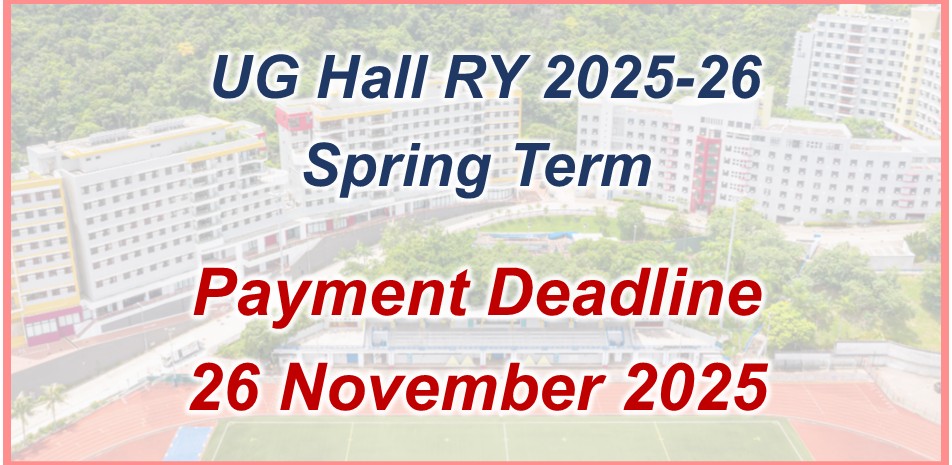 UG Hall RY 2025-26
Spring Term

Payment Deadline
26 November 2025